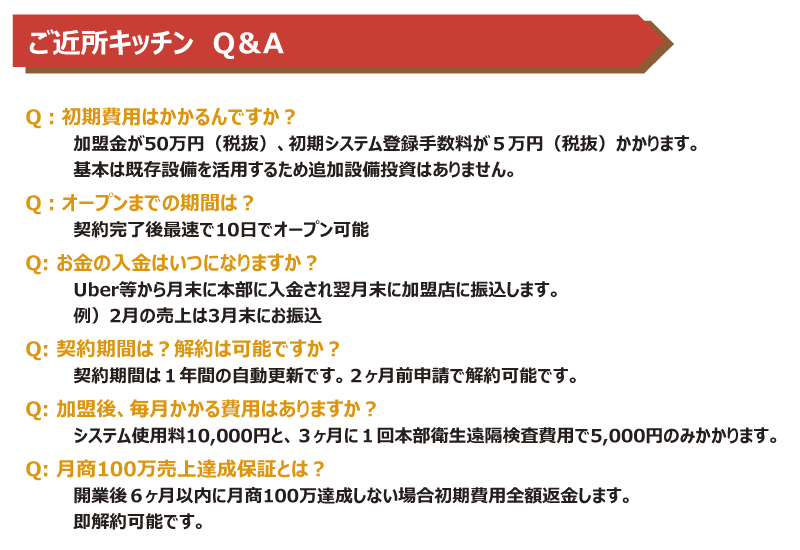 ご近所キッチン　Q＆A

Q：初期費用はかかるんですか？
加盟金が50万円（税抜）、初期システム登録手数料が５万円（税抜）かかります。
基本は既存設備を活用するため追加設備投資はありません。

Q：オープンまでの期間は？
契約完了後最速で10日でオープン可能

Q: お金の入金はいつになりますか？
Uber等から月末に本部に入金され翌月末に加盟店に振込します。
例）2月の売上は3月末にお振込

Q: 契約期間は？解約は可能ですか？
契約期間は１年間の自動更新です。２ヶ月前申請で解約可能です。

Q: 加盟後、毎月かかる費用はありますか？
システム使用料10,000円と、３ヶ月に１回本部衛生遠隔検査費用で5,000円のみかかります。

Q: 月商100万売上達成保証とは？
開業後６ヶ月以内に月商100万達成しない場合初期費用全額返金します。
即解約可能です。